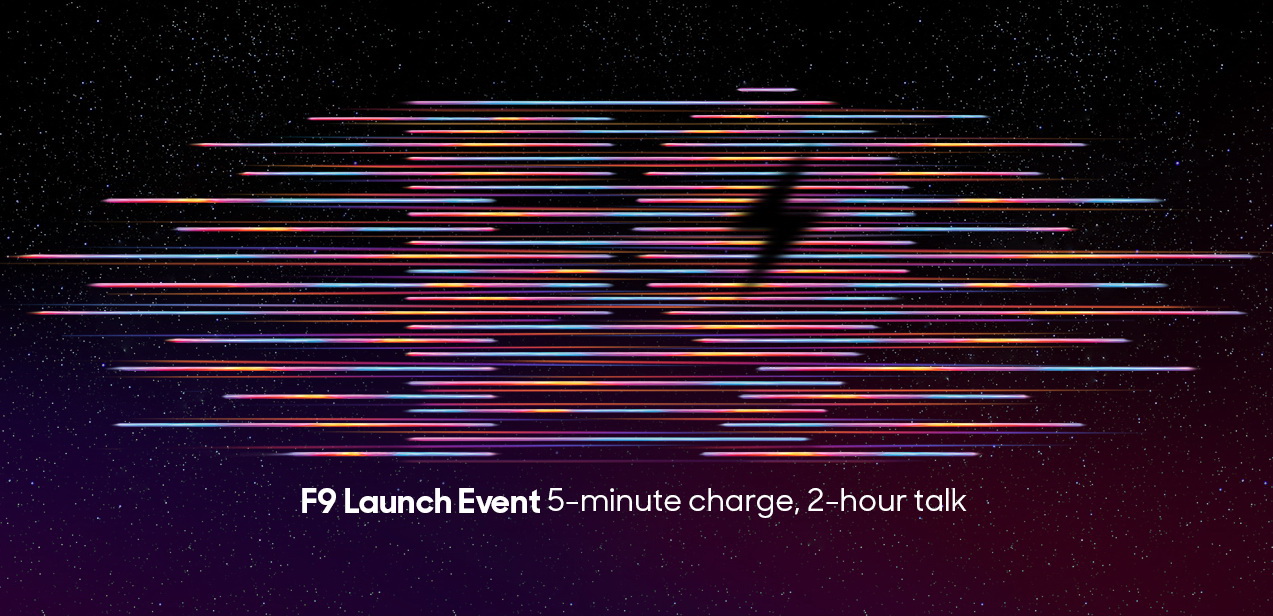 F9 Launch Event 5-minute charge, 2-hour talk